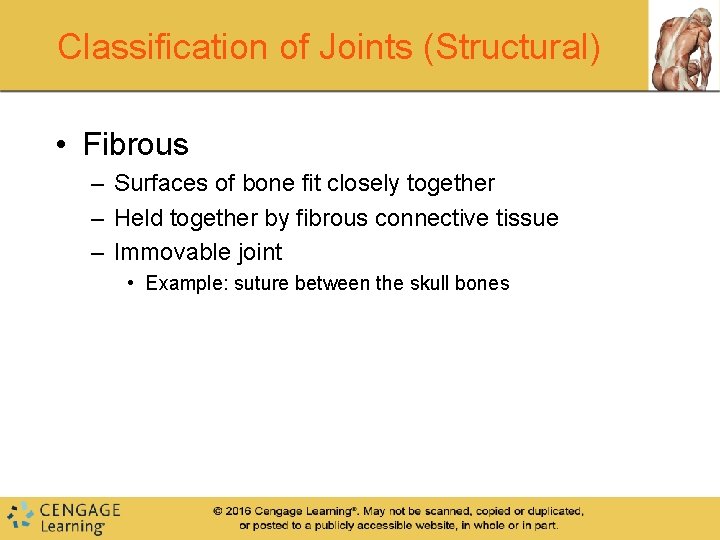 Classification of Joints (Structural)

• Fibrous
– Surfaces of bone fit closely together
– Held together by fibrous connective tissue
– Immovable joint
• Example: suture between the skull bones

CENGAGE Learning®

© 2016 Cengage Learning®. May not be scanned, copied or duplicated, or posted to a publicly accessible website, in whole or in part.